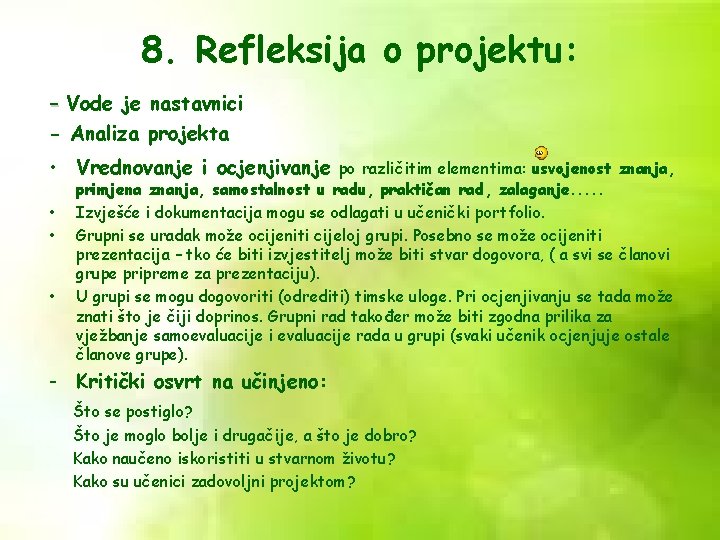 8. Refleksija o projektu:

– Vode je nastavnici

- Analiza projekta

• Vrednovanje i ocjenjivanje po različitim elementima: usvojenost znanja, primjena znanja, samostalnost u radu, praktičan rad, zalaganje.....

• Izvješće i dokumentacija mogu se odlagati u učenički portfolio.

• Grupni se uradak može ocijeniti cijeloj grupi. Posebno se može ocijeniti prezentacija – tko će biti izvjestitelj može biti stvar dogovora, ( a svi se članovi grupe pripreme za prezentaciju).

• U grupi se mogu dogovoriti (odrediti) timske uloge. Pri ocjenjivanju se tada može znati što je čiji doprinos. Grupni rad također može biti zgodna prilika za vježbanje samoevaluacije i evaluacije rada u grupi (svaki učenik ocjenjuje ostale članove grupe).

- Kritički osvrt na učinjeno:

Što se postiglo?

Što je moglo bolje i drugačije, a što je dobro?

Kako naučeno iskoristiti u stvarnom životu?

Kako su učenici zadovoljni projektom?